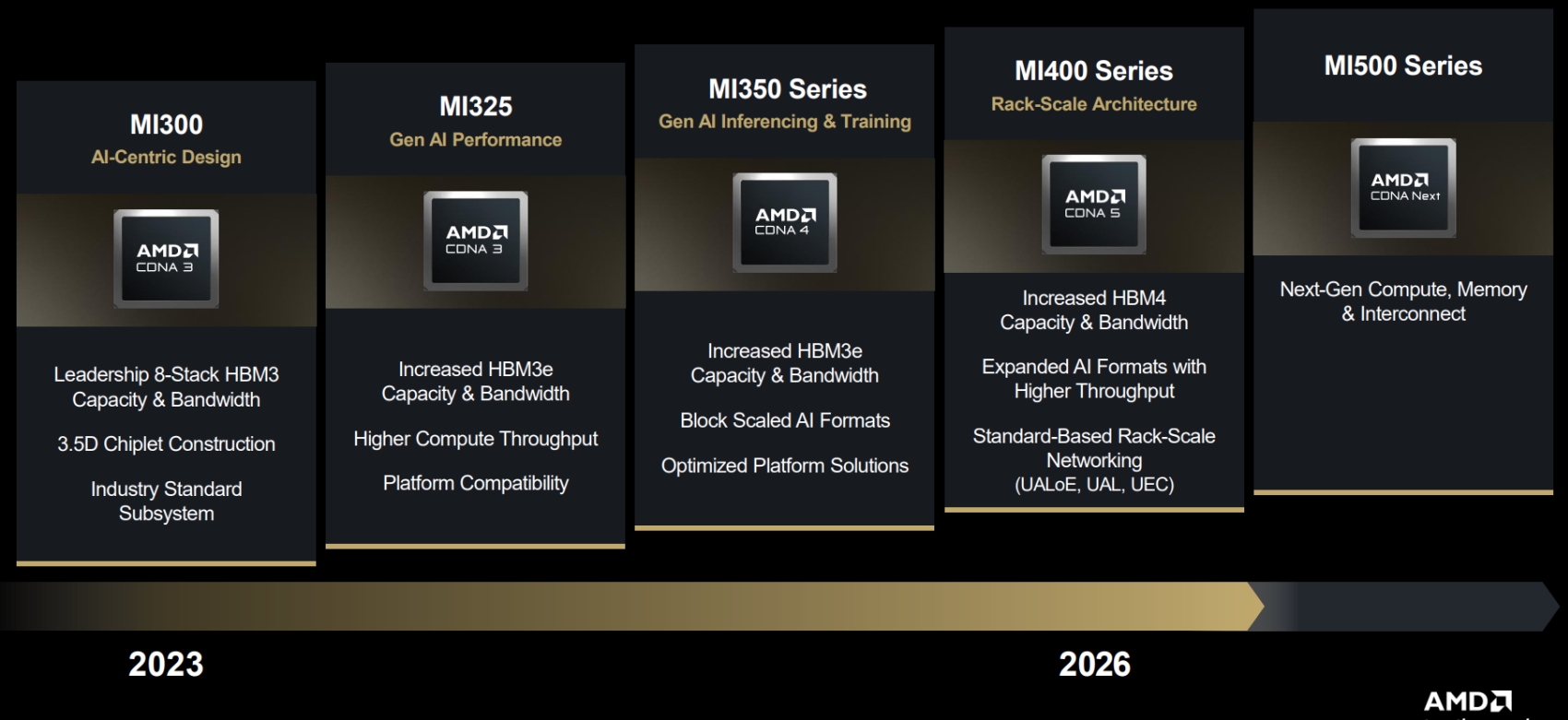 MI300
AI-Centric Design

AMD
CDNA 3

Leadership 8-Stack HBM3 Capacity & Bandwidth

3.5D Chiplet Construction

Industry Standard Subsystem

MI325
Gen AI Performance

AMD
CDNA 3

Increased HBM3e Capacity & Bandwidth

Higher Compute Throughput

Platform Compatibility

MI350 Series
Gen AI Inferencing & Training

AMD
CDNA 4

Increased HBM3e Capacity & Bandwidth

Block Scaled AI Formats

Optimized Platform Solutions

MI400 Series
Rack-Scale Architecture

AMD
CDNA 5

Increased HBM4 Capacity & Bandwidth

Expanded AI Formats with Higher Throughput

Standard-Based Rack-Scale Networking (UALoE, UAL, UEC)

MI500 Series

AMD
CDNA Next

Next-Gen Compute, Memory & Interconnect

2023

2026

AMD